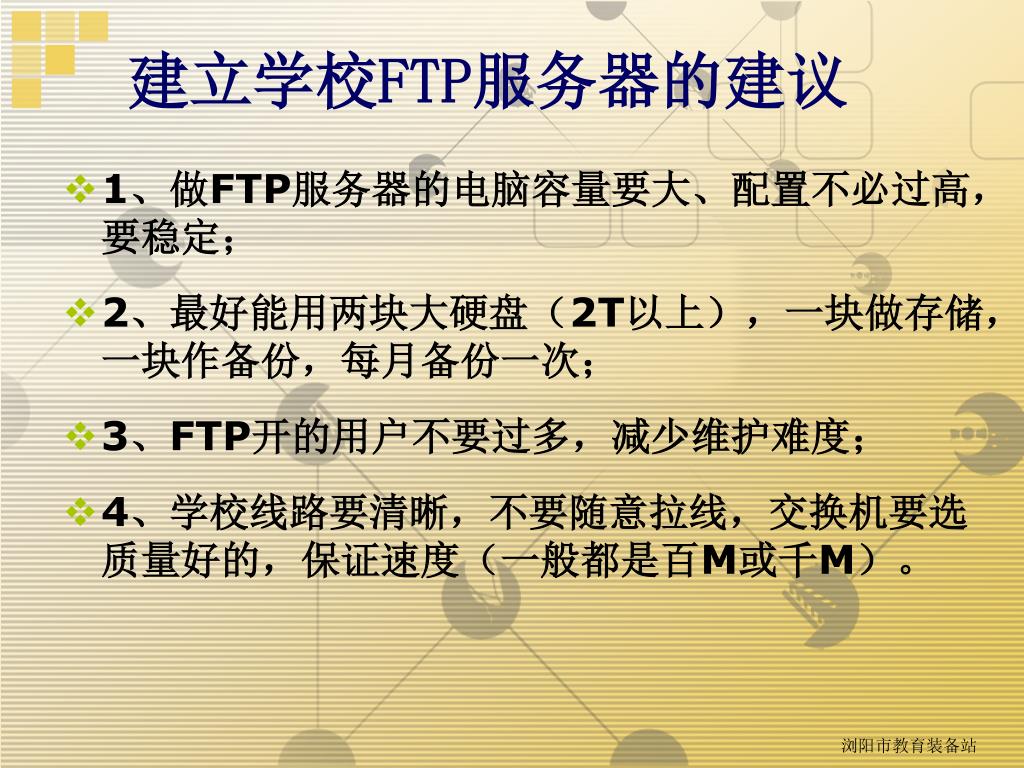 建立学校FTP服务器的建议

1、做FTP服务器的电脑容量要大、配置不必过高，要稳定；

2、最好能用两块大硬盘（2T以上），一块做存储，一块作备份，每月备份一次；

3、FTP开的用户不要过多，减少维护难度；

4、学校线路要清晰，不要随意拉线，交换机要选质量好的，保证速度（一般都是百M或千M）。

浏阳市教育装备站